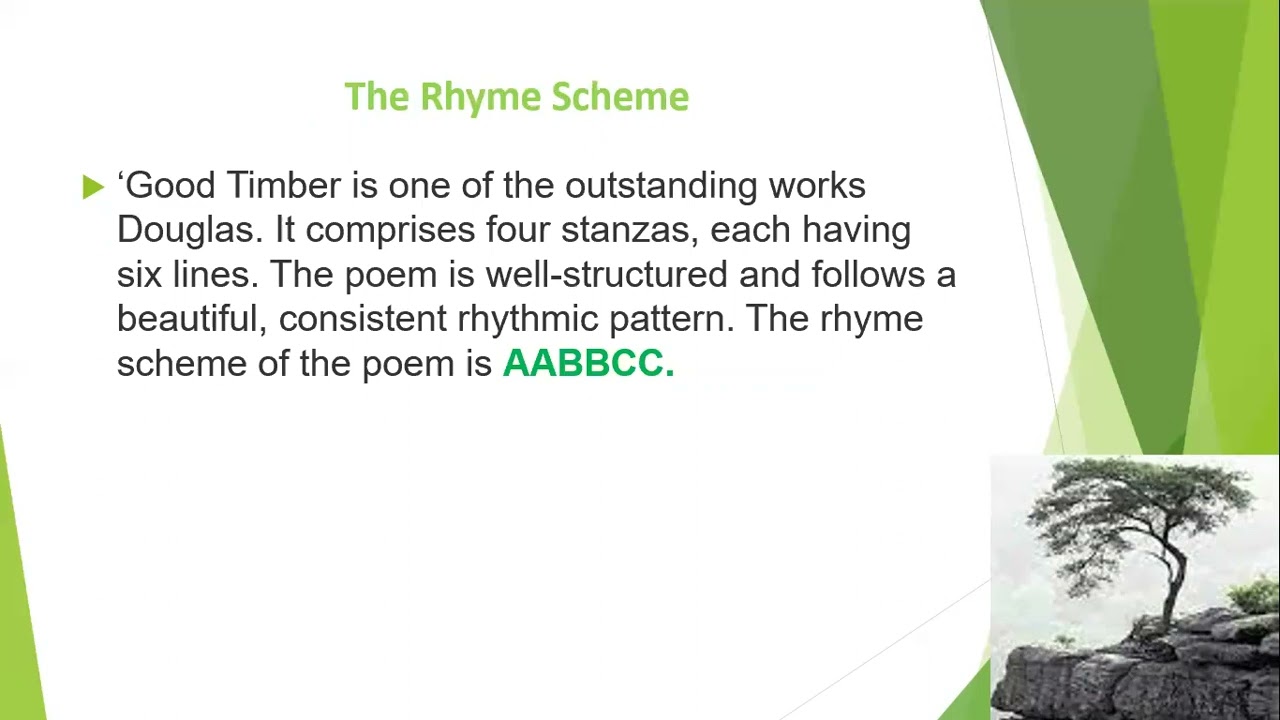 The Rhyme Scheme

‘Good Timber is one of the outstanding works Douglas. It comprises four stanzas, each having six lines. The poem is well-structured and follows a beautiful, consistent rhythmic pattern. The rhyme scheme of the poem is AABBCC.